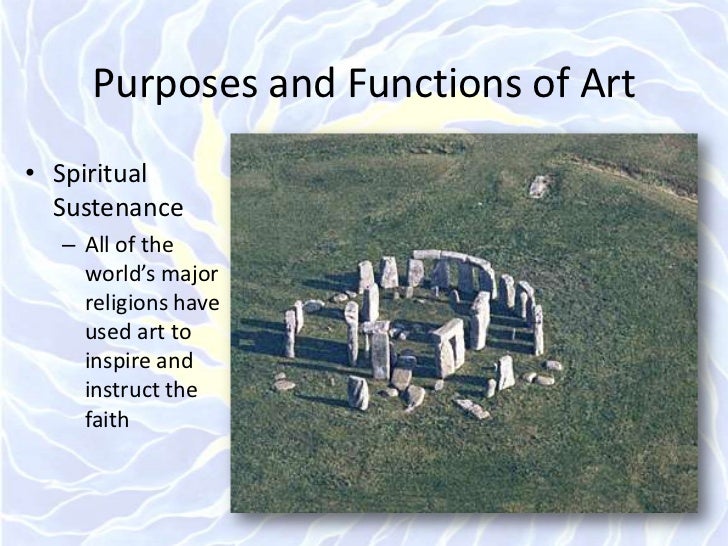 Purposes and Functions of Art

• Spiritual Sustenance
– All of the world's major religions have used art to inspire and instruct the faith